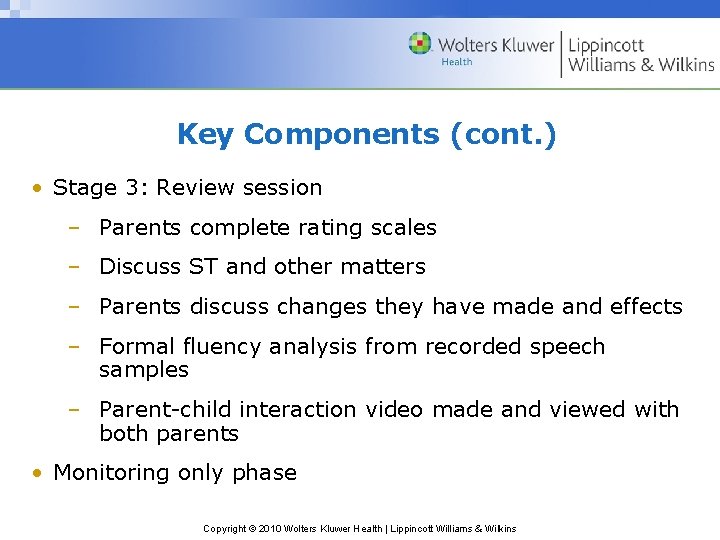 Wolters Kluwer
Health

Lippincott
Williams & Wilkins

Key Components (cont.)

• Stage 3: Review session
- Parents complete rating scales
- Discuss ST and other matters
- Parents discuss changes they have made and effects
- Formal fluency analysis from recorded speech samples
- Parent-child interaction video made and viewed with both parents
• Monitoring only phase

Copyright © 2010 Wolters Kluwer Health | Lippincott Williams & Wilkins